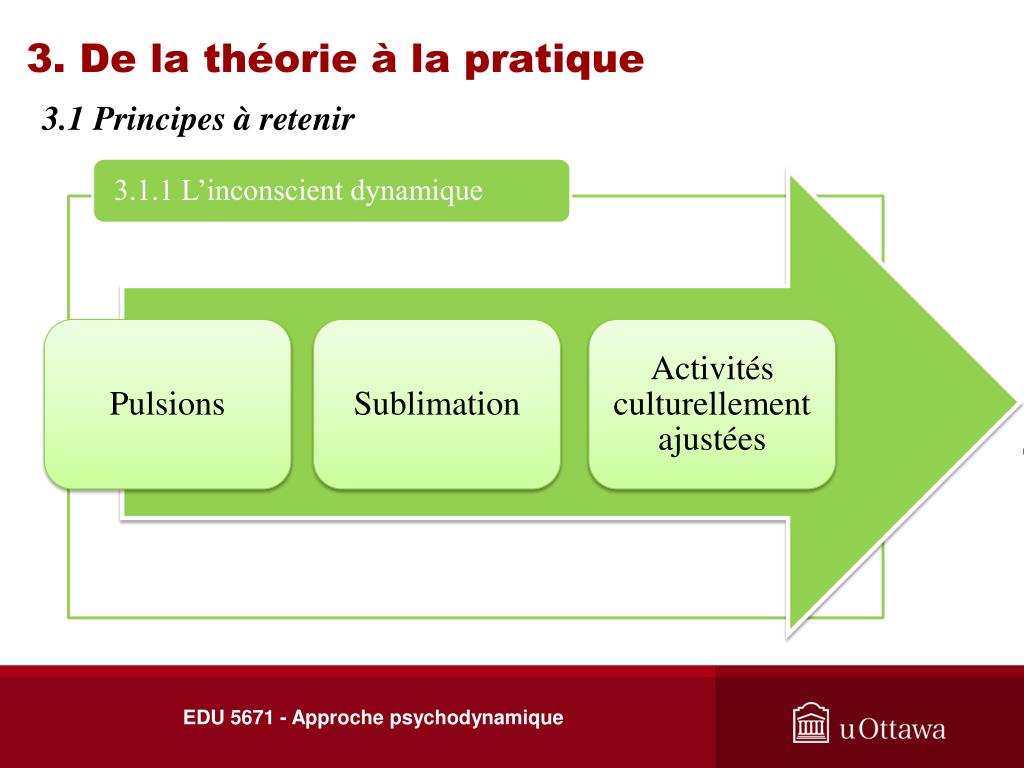 3. De la théorie à la pratique

3.1 Principes à retenir

3.1.1 L'inconscient dynamique

Pulsions

Sublimation

Activités culturellement ajustées

EDU 5671 - Approche psychodynamique

uOttawa